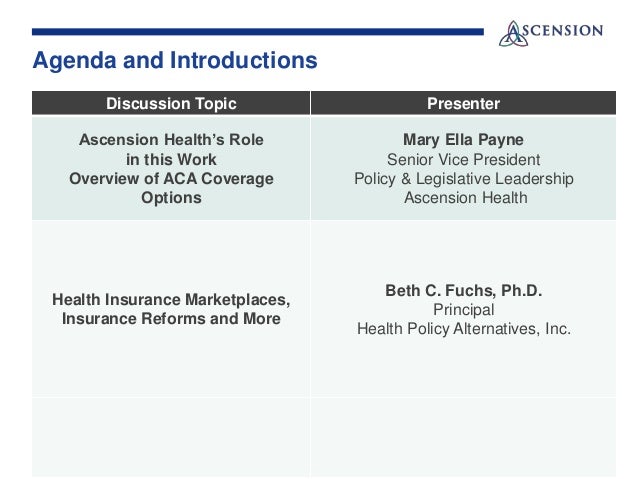 ASCENSION

Agenda and Introductions

| Discussion Topic | Presenter |
|---|---|
| Ascension Health's Role in this Work Overview of ACA Coverage Options | Mary Ella Payne Senior Vice President Policy & Legislative Leadership Ascension Health |
| Health Insurance Marketplaces, Insurance Reforms and More | Beth C. Fuchs, Ph.D. Principal Health Policy Alternatives, Inc. |
| | |